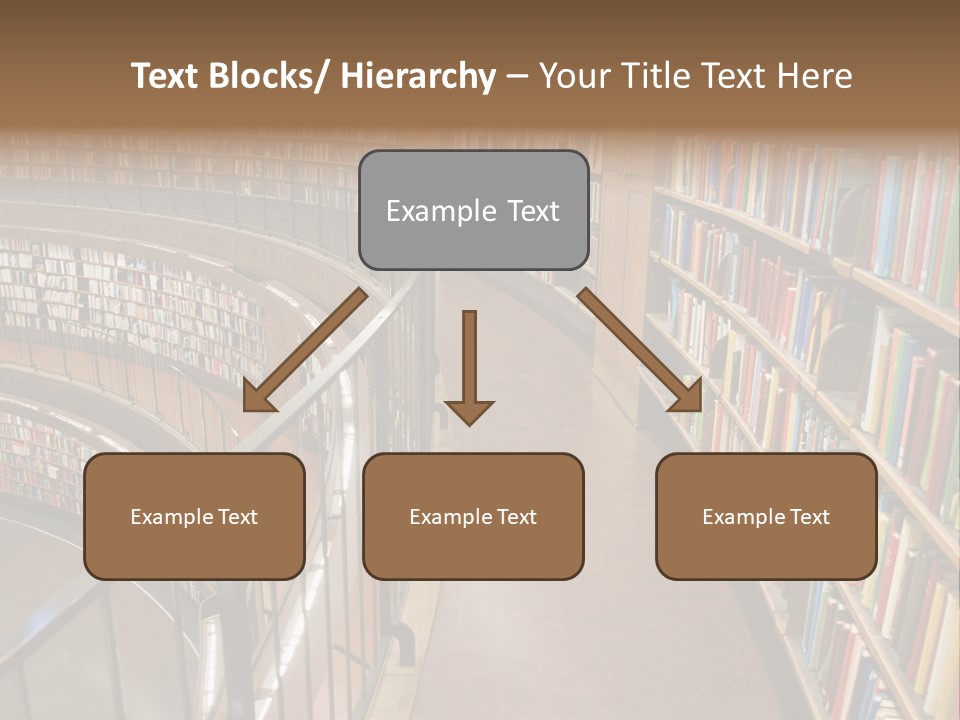 Text Blocks/ Hierarchy – Your Title Text Here

Example Text

Example Text

Example Text

Example Text